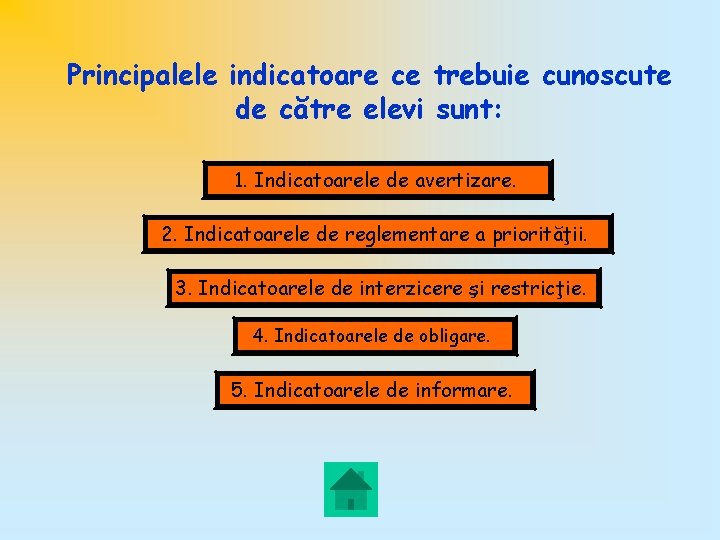 Principalele indicatoare ce trebuie cunoscute de către elevi sunt:

1. Indicatoarele de avertizare.

2. Indicatoarele de reglementare a priorităţii.

3. Indicatoarele de interzicere şi restricţie.

4. Indicatoarele de obligare.

5. Indicatoarele de informare.